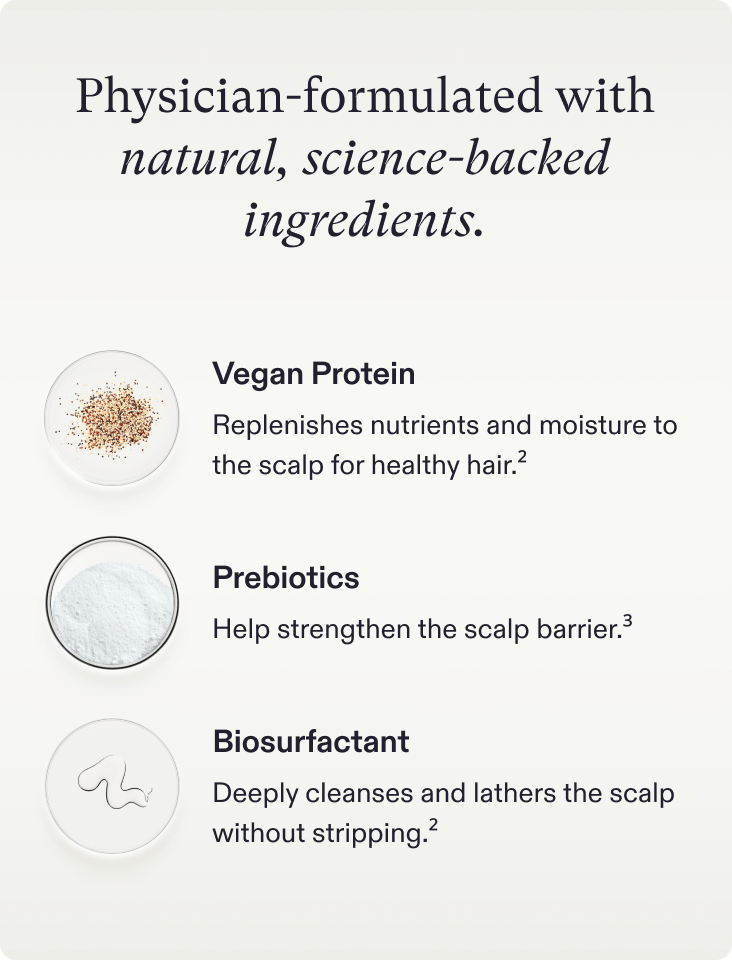 Physician-formulated with natural, science-backed ingredients.

Vegan Protein

Replenishes nutrients and moisture to the scalp for healthy hair.$^2$

Prebiotics

Help strengthen the scalp barrier.$^3$

Biosurfactant

Deeply cleanses and lathers the scalp without stripping.$^2$